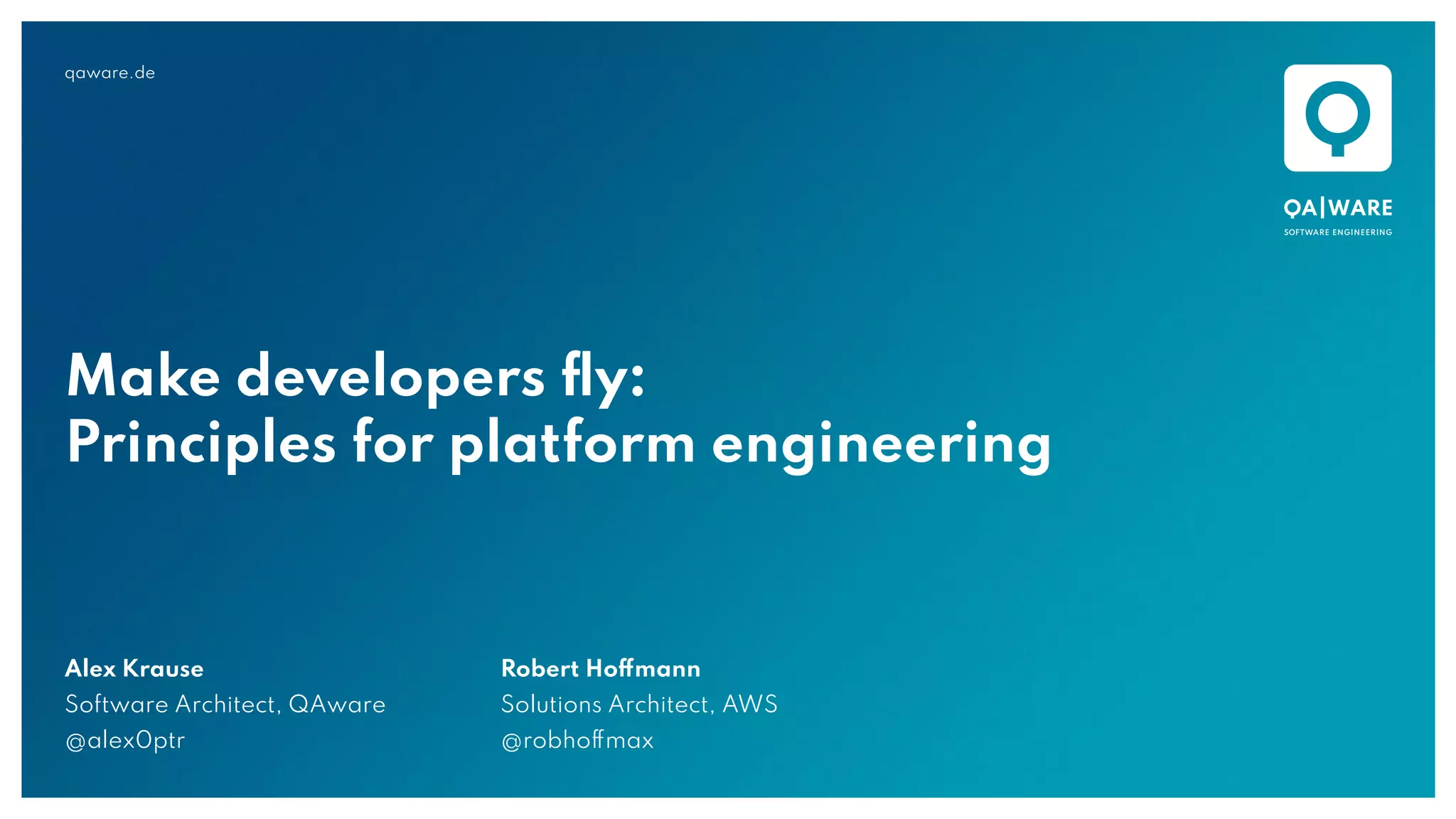 qaware.de

QA|WARE
SOFTWARE ENGINEERING

Make developers fly:
Principles for platform engineering

Alex Krause
Software Architect, QAware
@alex0ptr

Robert Hoffmann
Solutions Architect, AWS
@robhoffmax